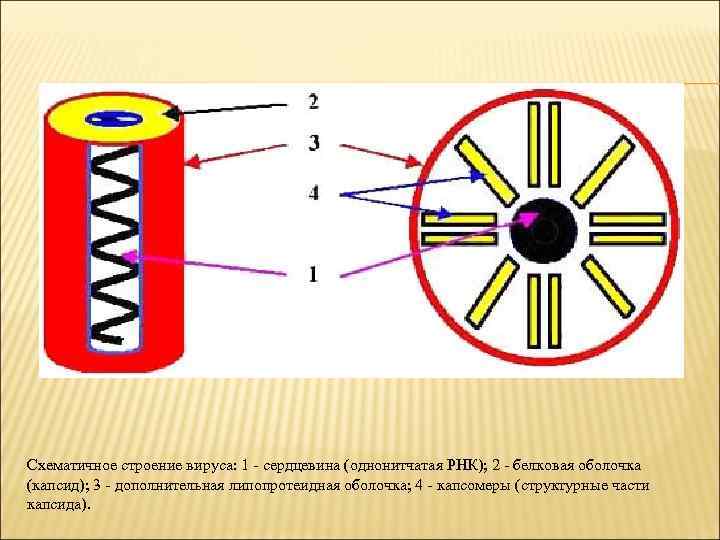 2
3
4
1

Схематичное строение вируса: 1 - сердцевина (однонитчатая РНК); 2 - белковая оболочка (капсид); 3 - дополнительная липопротеидная оболочка; 4 - капсомеры (структурные части капсида).